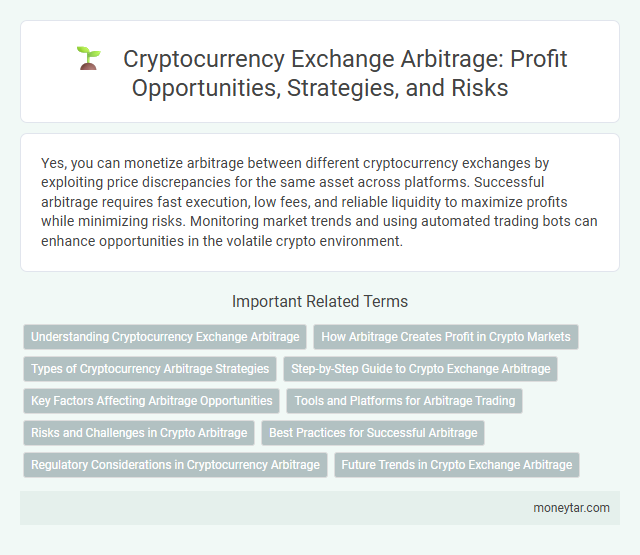 Cryptocurrency Exchange Arbitrage: Profit Opportunities, Strategies, and Risks

Yes, you can monetize arbitrage between different cryptocurrency exchanges by exploiting price discrepancies for the same asset across platforms. Successful arbitrage requires fast execution, low fees, and reliable liquidity to maximize profits while minimizing risks. Monitoring market trends and using automated trading bots can enhance opportunities in the volatile crypto environment.

Important Related Terms

Understanding Cryptocurrency Exchange Arbitrage
How Arbitrage Creates Profit in Crypto Markets
Types of Cryptocurrency Arbitrage Strategies
Step-by-Step Guide to Crypto Exchange Arbitrage
Key Factors Affecting Arbitrage Opportunities
Tools and Platforms for Arbitrage Trading
Risks and Challenges in Crypto Arbitrage
Best Practices for Successful Arbitrage
Regulatory Considerations in Cryptocurrency Arbitrage
Future Trends in Crypto Exchange Arbitrage

moneytar.com